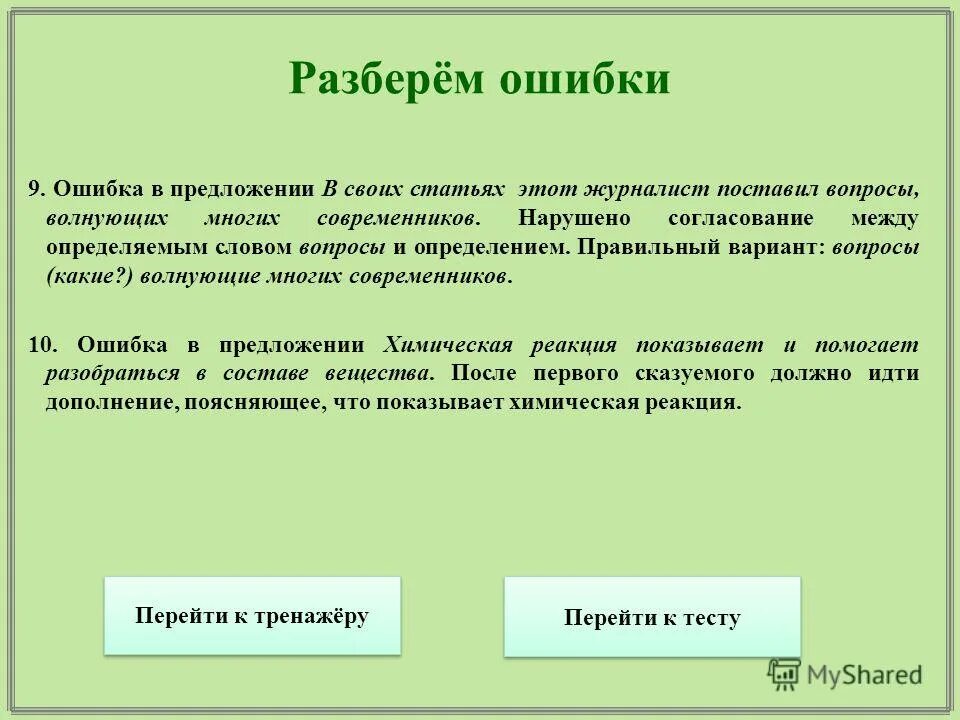 Разберём ошибки

9. Ошибка в предложении В своих статьях этот журналист поставил вопросы, волнующих многих современников. Нарушено согласование между определяемым словом вопросы и определением. Правильный вариант: вопросы (какие?) волнующие многих современников.

10. Ошибка в предложении Химическая реакция показывает и помогает разобраться в составе вещества. После первого сказуемого должно идти дополнение, поясняющее, что показывает химическая реакция.

Перейти к тренажёру

Перейти к тесту

MyShared